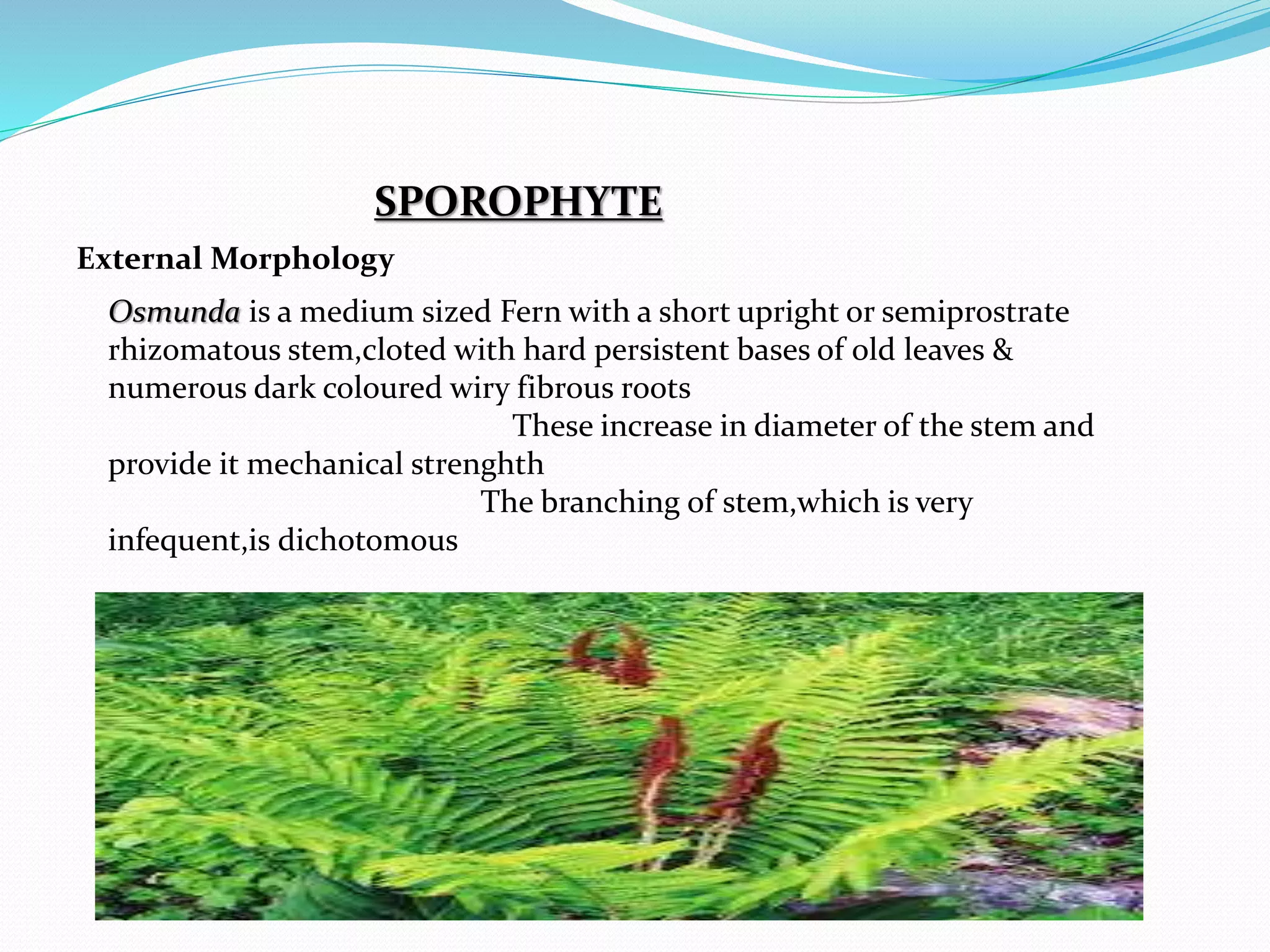 SPOROPHYTE

External Morphology

Osmunda is a medium sized Fern with a short upright or semiprostrate rhizomatous stem,cloted with hard persistent bases of old leaves & numerous dark coloured wiry fibrous roots

These increase in diameter of the stem and provide it mechanical strenghth

The branching of stem,which is very infequent,is dichotomous